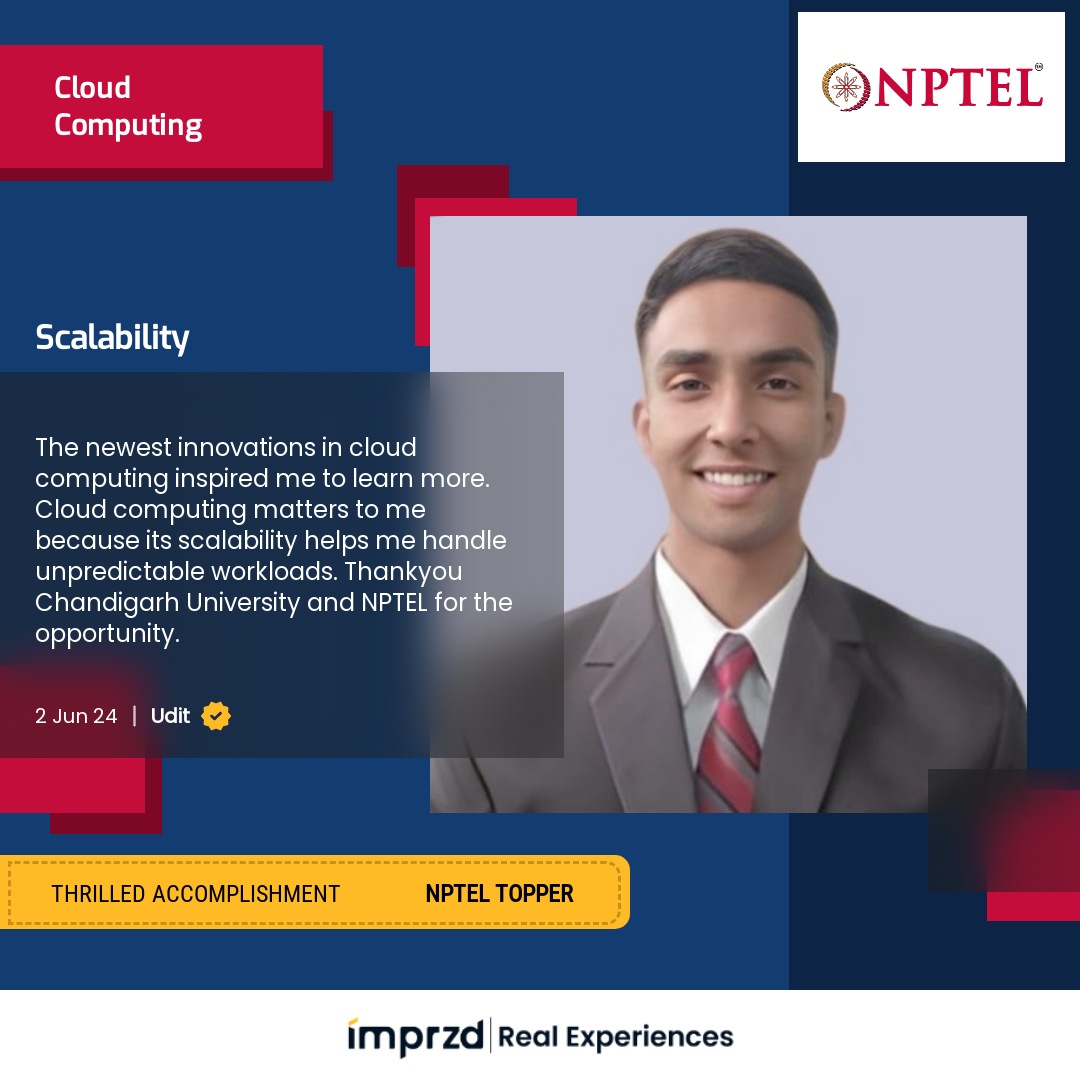 Cloud Computing

NPTEL

Scalability

The newest innovations in cloud computing inspired me to learn more. Cloud computing matters to me because its scalability helps me handle unpredictable workloads. Thankyou Chandigarh University and NPTEL for the opportunity.

2 Jun 24 | Udit

THRILLED ACCOMPLISHMENT NPTEL TOPPER

imprzd | Real Experiences